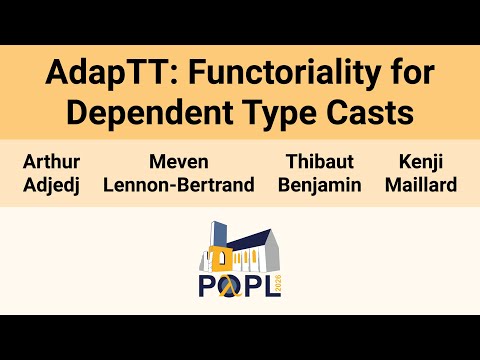 AdapTT: Functoriality for Dependent Type Casts

Arthur Adjedj

Meven Lennon-Bertrand

Thibaut Benjamin

Kenji Maillard

POPL 2026